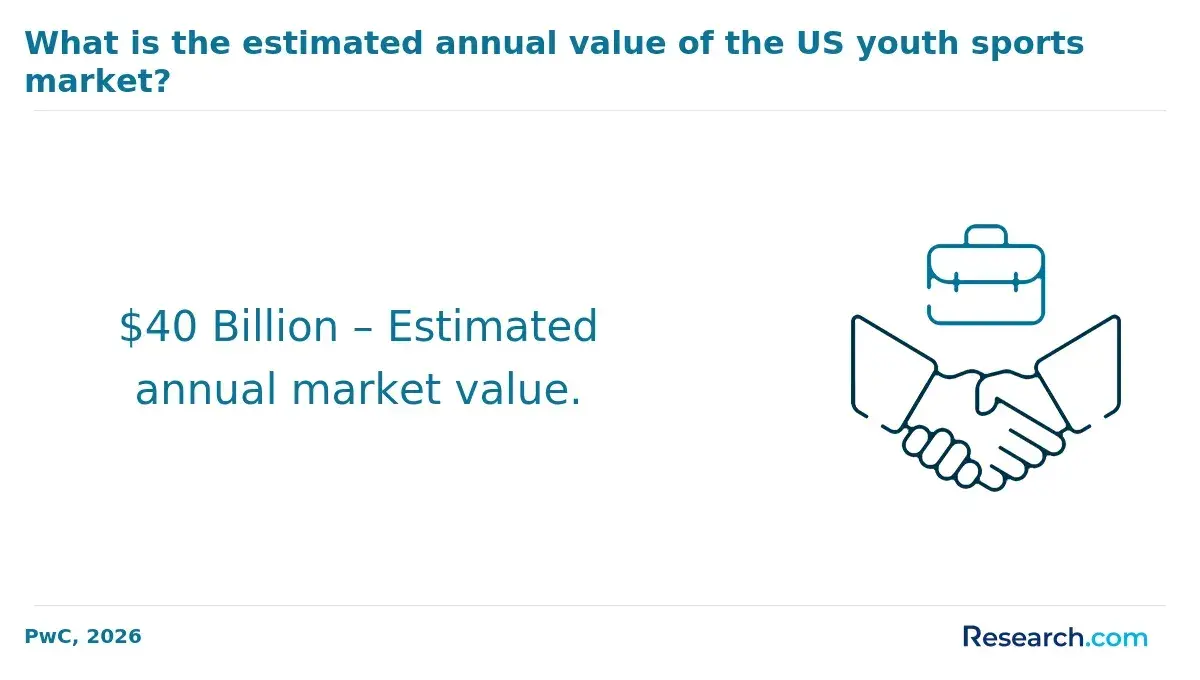 What is the estimated annual value of the US youth sports market?

\$40 Billion – Estimated annual market value.

PwC, 2026

Research.com